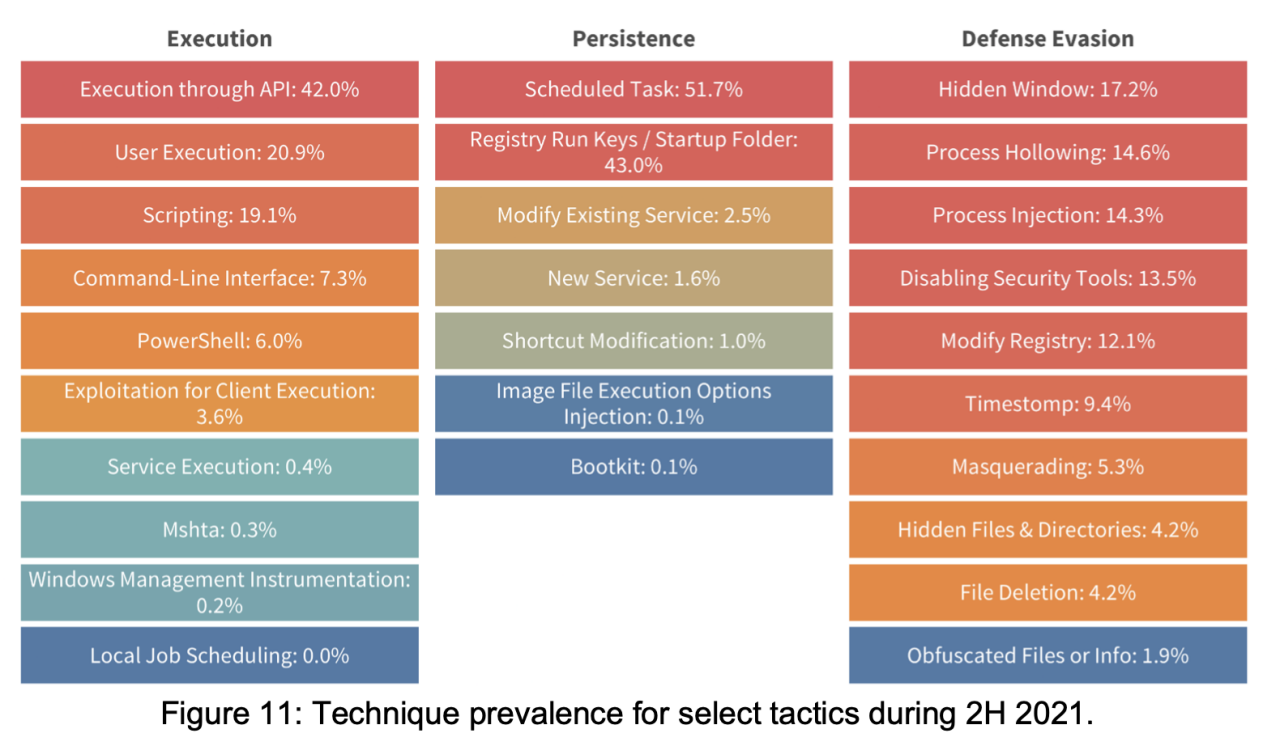 Execution

Execution through API: 42.0%

User Execution: 20.9%

Scripting: 19.1%

Command-Line Interface: 7.3%

PowerShell: 6.0%

Exploitation for Client Execution: 3.6%

Service Execution: 0.4%

Mshta: 0.3%

Windows Management Instrumentation: 0.2%

Local Job Scheduling: 0.0%

Persistence

Scheduled Task: 51.7%

Registry Run Keys / Startup Folder: 43.0%

Modify Existing Service: 2.5%

New Service: 1.6%

Shortcut Modification: 1.0%

Image File Execution Options Injection: 0.1%

Bootkit: 0.1%

Defense Evasion

Hidden Window: 17.2%

Process Hollowing: 14.6%

Process Injection: 14.3%

Disabling Security Tools: 13.5%

Modify Registry: 12.1%

Timestomp: 9.4%

Masquerading: 5.3%

Hidden Files & Directories: 4.2%

File Deletion: 4.2%

Obfuscated Files or Info: 1.9%

Figure 11: Technique prevalence for select tactics during 2H 2021.